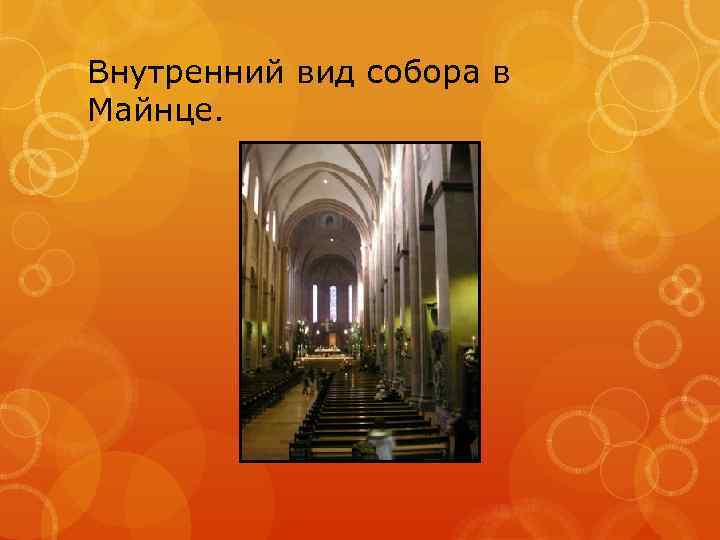 Внутренний вид собора в Майнце.